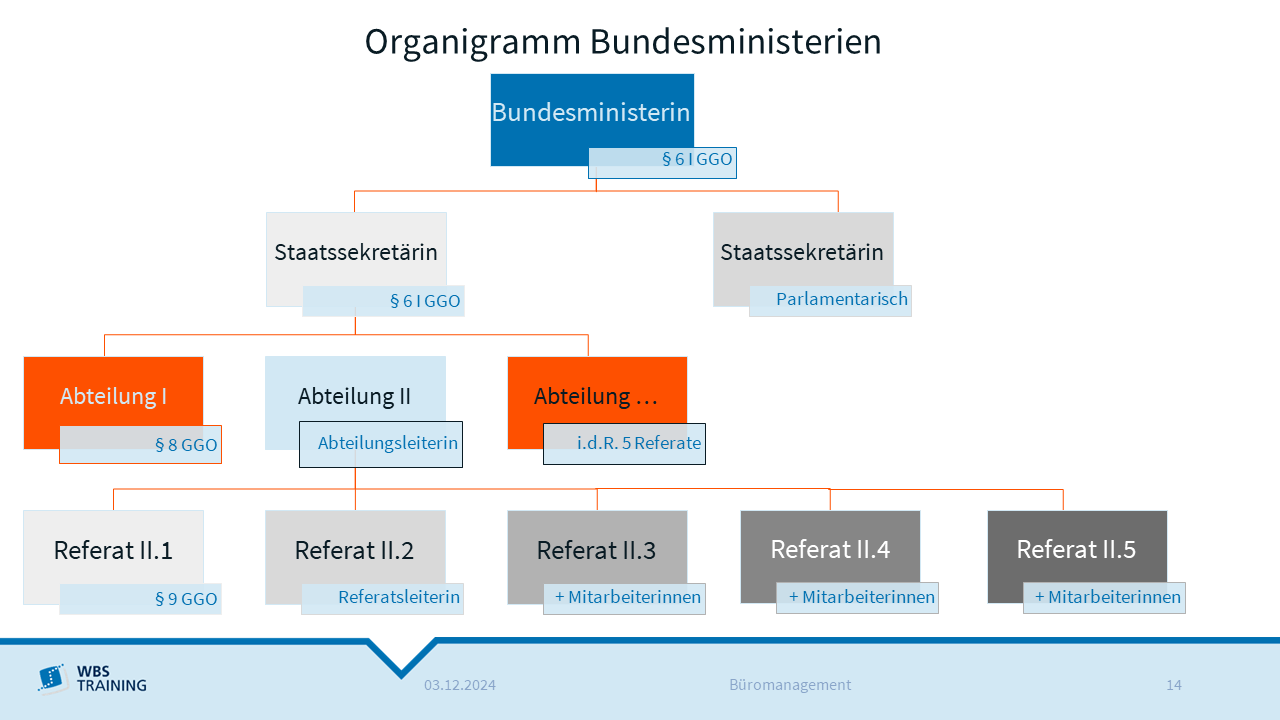 Organigramm Bundesministerien

Bundesministerin
§ 6 I GGO

Staatssekretärin
§ 6 I GGO

Staatssekretärin
Parlamentarisch

Abteilung I
§ 8 GGO

Abteilung II
Abteilungsleiterin

Abteilung …
i.d.R. 5 Referate

Referat II.1
§ 9 GGO

Referat II.2
Referatsleiterin

Referat II.3
+ Mitarbeiterinnen

Referat II.4
+ Mitarbeiterinnen

Referat II.5
+ Mitarbeiterinnen

WBS TRAINING

03.12.2024

Büromanagement

14